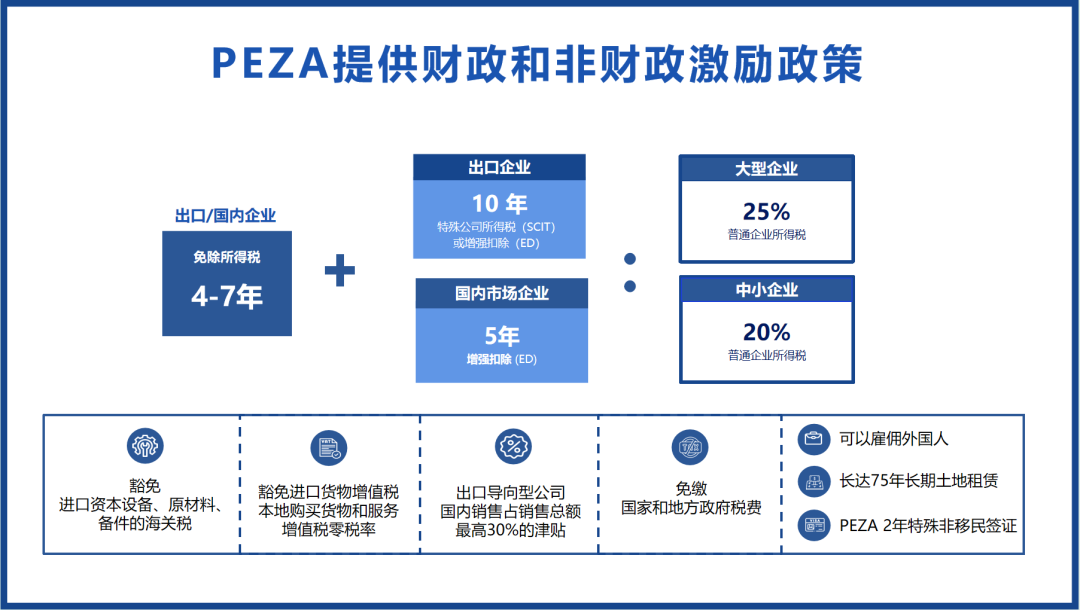 PEZA提供财政和非财政激励政策

出口/国内企业

免除所得税

4-7年

+

出口企业

10 年

特殊公司所得税（SCIT）或增强扣除（ED）

国内市场企业

5年

增强扣除 (ED)

:

大型企业

25%

普通企业所得税

中小企业

20%

普通企业所得税

豁免
进口资本设备、原材料、备件的海关税

豁免进口货物增值税
本地购买货物和服务
增值税零税率

出口导向型公司
国内销售占销售总额
最高30%的津贴

免缴
国家和地方政府税费

可以雇佣外国人

长达75年长期土地租赁

PEZA 2年特殊非移民签证